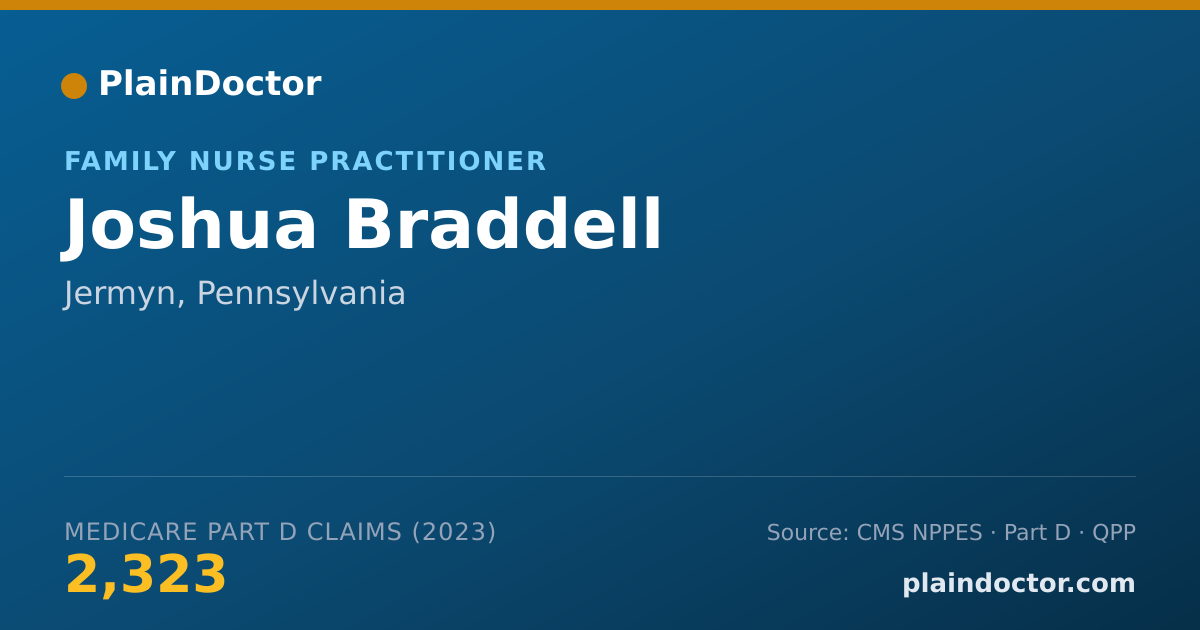 PlainDoctor

FAMILY NURSE PRACTITIONER

Joshua Braddell

Jermyn, Pennsylvania

MEDICARE PART D CLAIMS (2023)

2,323

Source: CMS NPPES · Part D · QPP

plaindoctor.com